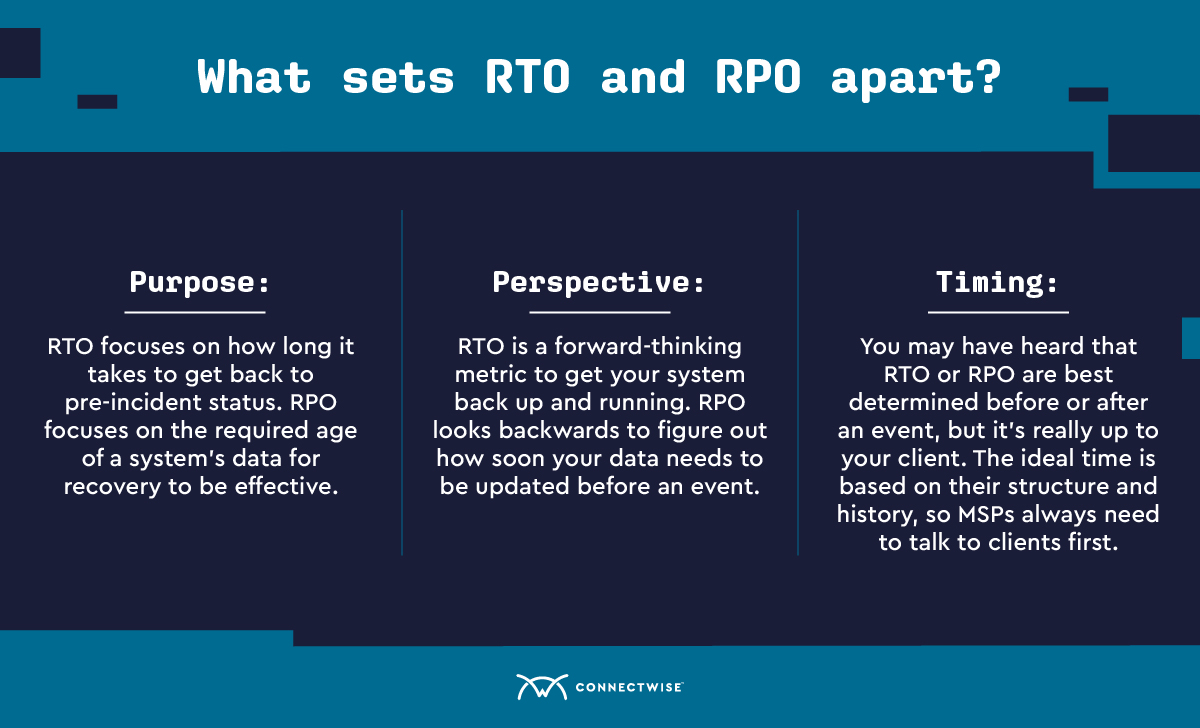 What sets RTO and RPO apart?

Purpose:

RTO focuses on how long it takes to get back to pre-incident status. RPO focuses on the required age of a system's data for recovery to be effective.

Perspective:

RTO is a forward-thinking metric to get your system back up and running. RPO looks backwards to figure out how soon your data needs to be updated before an event.

Timing:

You may have heard that RTO or RPO are best determined before or after an event, but it's really up to your client. The ideal time is based on their structure and history, so MSPs always need to talk to clients first.

CONNECTWISE